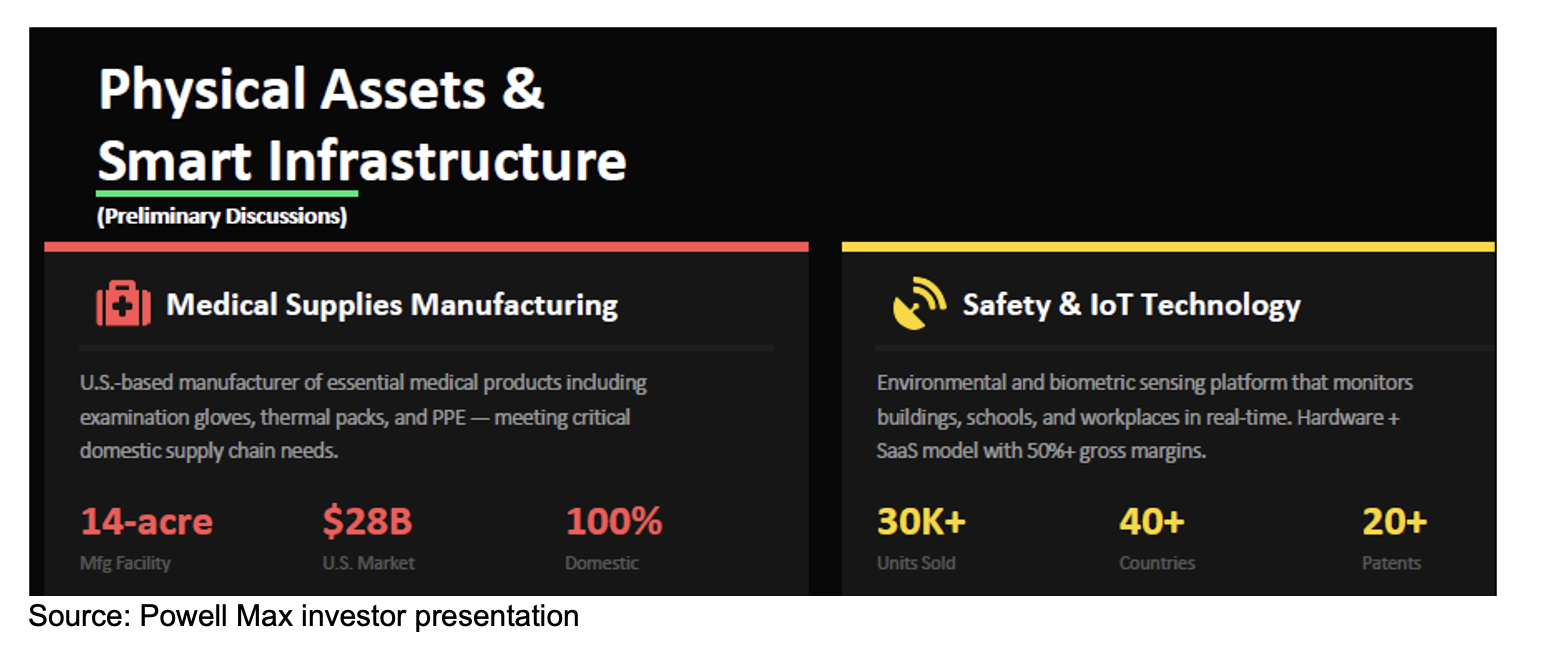 Physical Assets & Smart Infrastructure

(Preliminary Discussions)

Medical Supplies Manufacturing

U.S.-based manufacturer of essential medical products including examination gloves, thermal packs, and PPE — meeting critical domestic supply chain needs.

14-acre
Mfg Facility

$28B
U.S. Market

100%
Domestic

Safety & IoT Technology

Environmental and biometric sensing platform that monitors buildings, schools, and workplaces in real-time. Hardware + SaaS model with 50%+ gross margins.

30K+
Units Sold

40+
Countries

20+
Patents

Source: Powell Max investor presentation